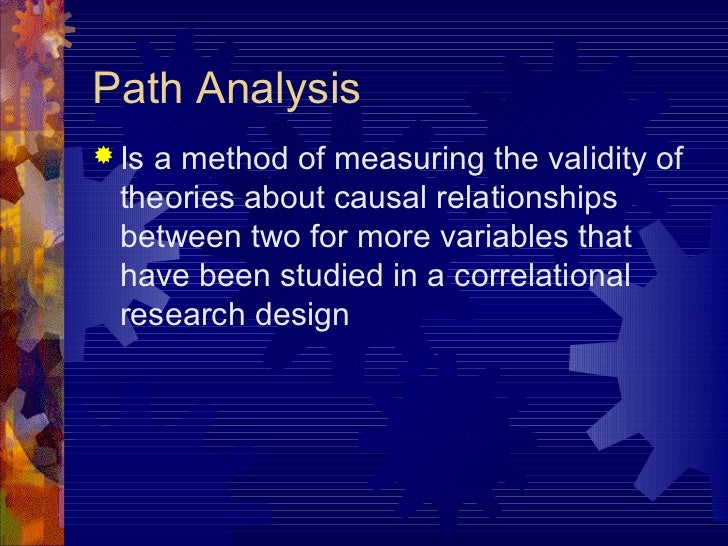 Path Analysis

Is a method of measuring the validity of theories about causal relationships between two for more variables that have been studied in a correlational research design